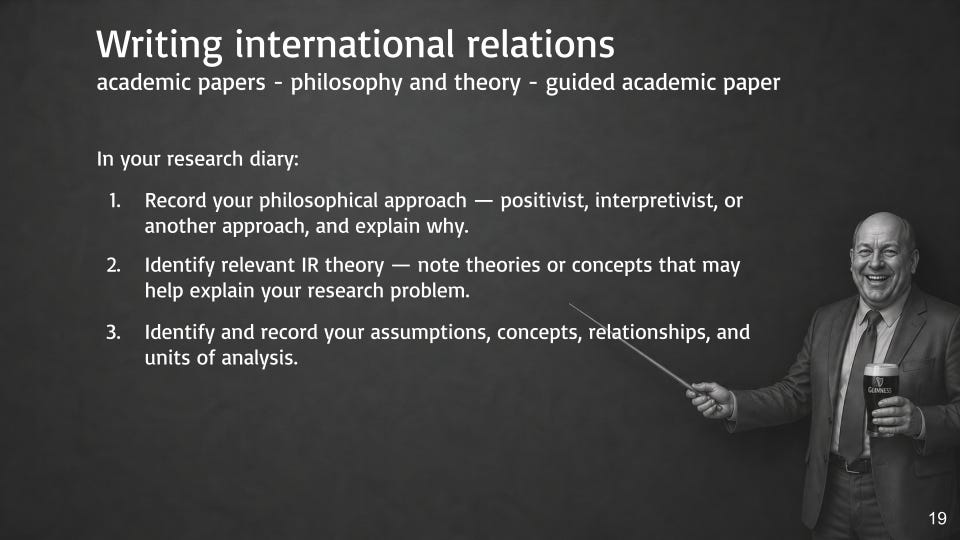 Writing international relations
academic papers - philosophy and theory - guided academic paper

In your research diary:

1. Record your philosophical approach — positivist, interpretivist, or another approach, and explain why.
2. Identify relevant IR theory — note theories or concepts that may help explain your research problem.
3. Identify and record your assumptions, concepts, relationships, and units of analysis.

GUINNESS

19